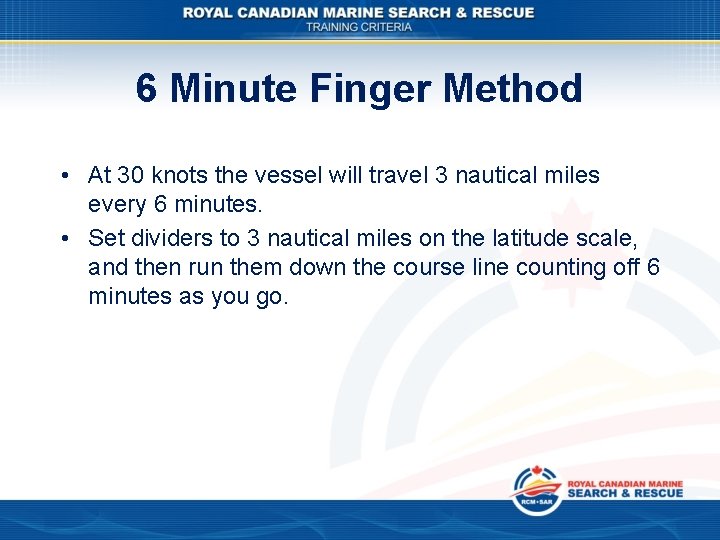 ROYAL CANADIAN MARINE SEARCH & RESCUE
TRAINING CRITERIA

6 Minute Finger Method

• At 30 knots the vessel will travel 3 nautical miles every 6 minutes.
• Set dividers to 3 nautical miles on the latitude scale, and then run them down the course line counting off 6 minutes as you go.

RCM•SAR
ROYAL CANADIAN MARINE
SEARCH & RESCUE